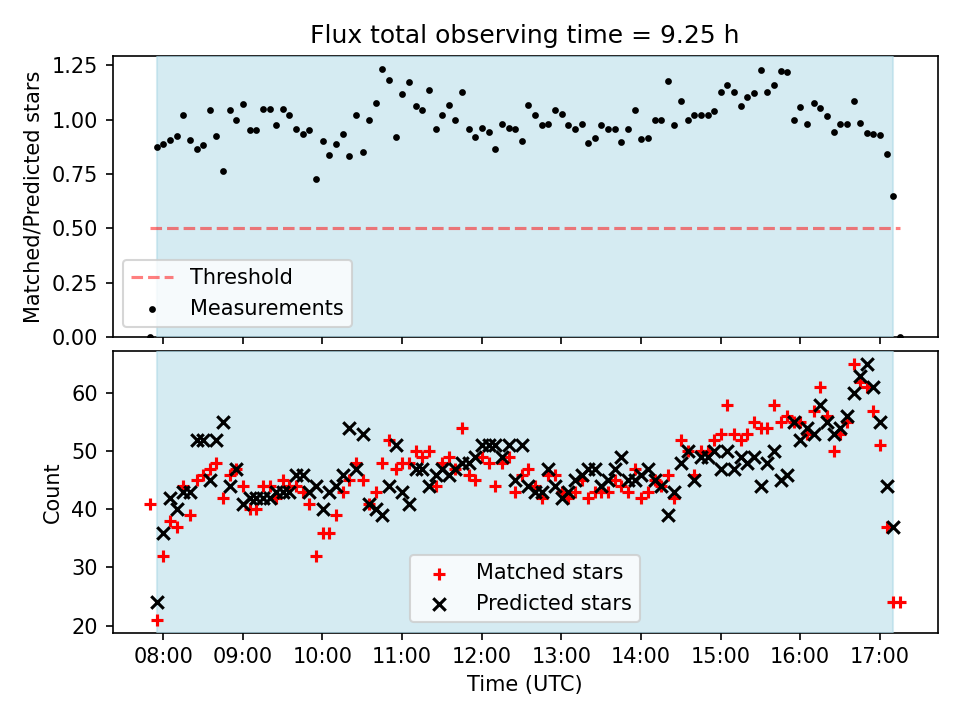 Flux total observing time = 9.25 h

Matched/Predicted stars

1.25
1.00
0.75
0.50
0.25
0.00

Threshold
Measurements

Count

60
50
40
30
20

Matched stars
Predicted stars

08:00 09:00 10:00 11:00 12:00 13:00 14:00 15:00 16:00 17:00

Time (UTC)